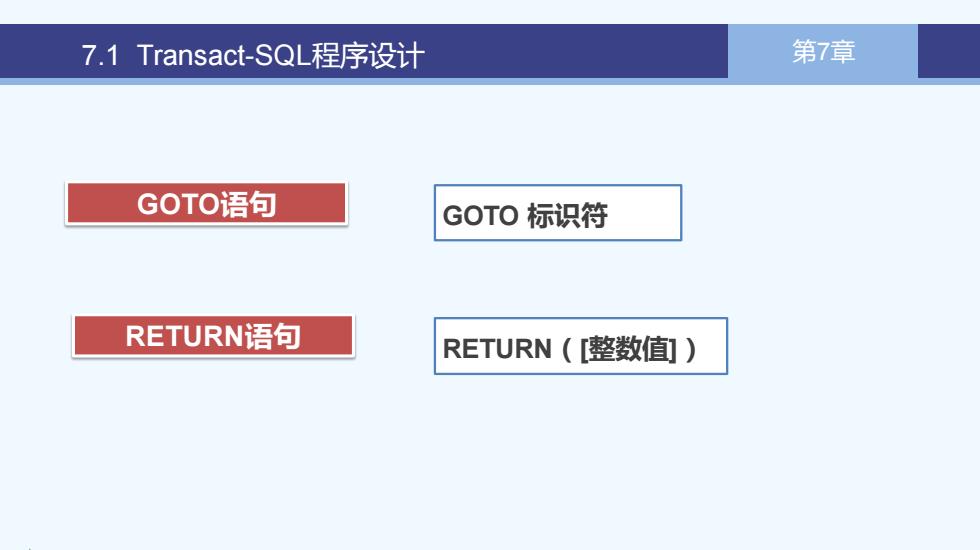 7.1 Transact-SQL程序设计

第7章

GOTO语句

GOTO 标识符

RETURN语句

RETURN（[整数值]）